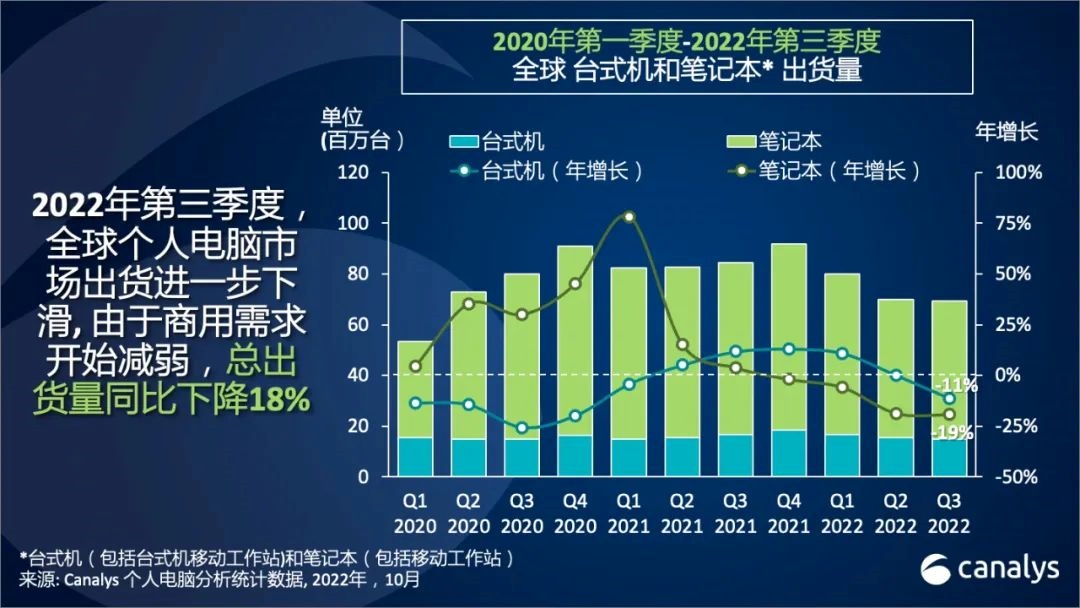 2020年第一季度-2022年第三季度
全球 台式机和笔记本* 出货量

2022年第三季度，全球个人电脑市场出货进一步下滑, 由于商用需求开始减弱，总出货量同比下降18%

单位
(百万台)

台式机
笔记本
台式机（年增长）
笔记本（年增长）

年增长

120
100
80
60
40
20
0

100%
75%
50%
25%
0%
-25%
-50%

-11%
-19%

Q1 2020
Q2 2020
Q3 2020
Q4 2020
Q1 2021
Q2 2021
Q3 2021
Q4 2021
Q1 2022
Q2 2022
Q3 2022

*台式机（包括台式机移动工作站)和笔记本（包括移动工作站）
来源: Canalys 个人电脑分析统计数据, 2022年，10月

canalys